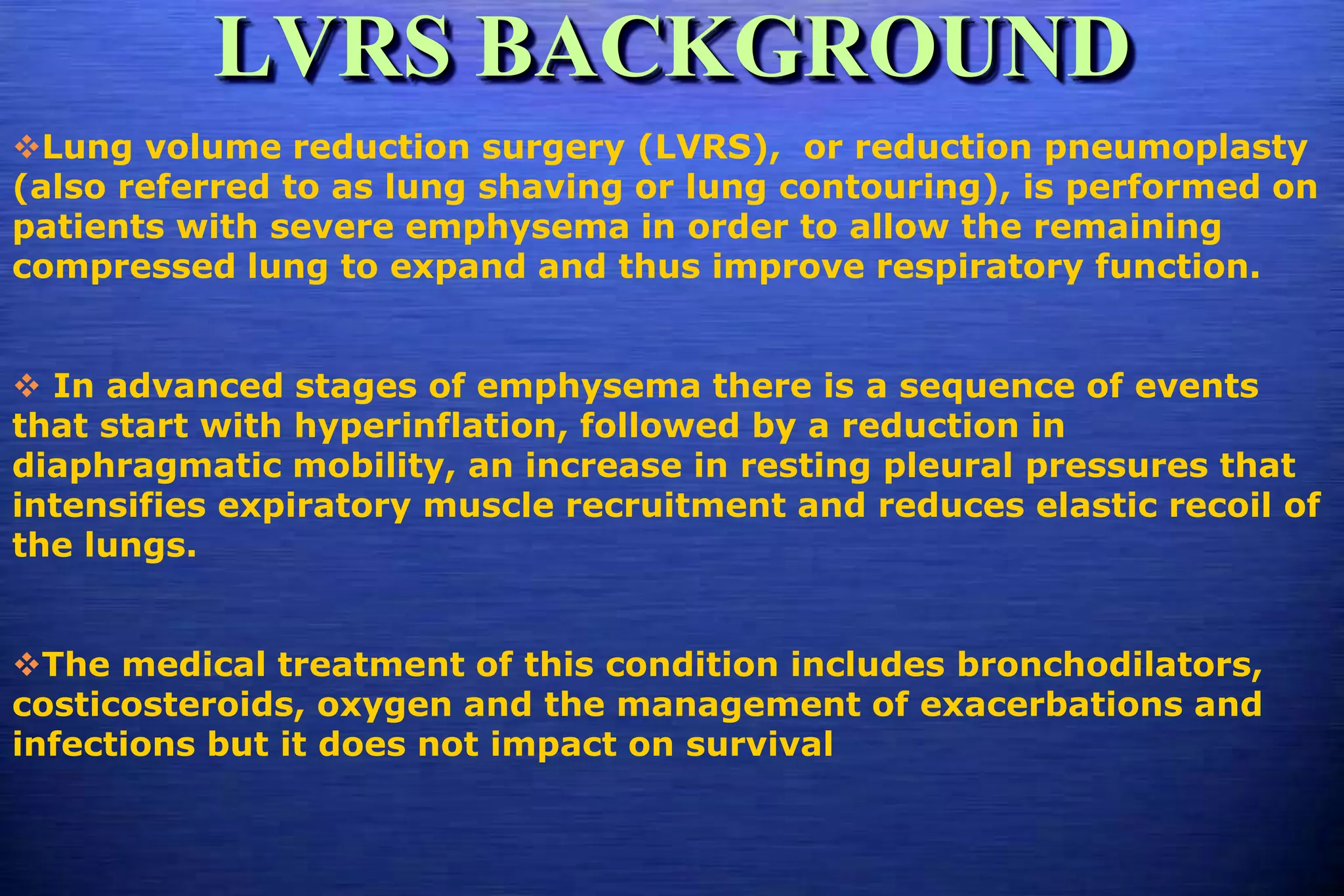 LVRS BACKGROUND

❖Lung volume reduction surgery (LVRS), or reduction pneumoplasty (also referred to as lung shaving or lung contouring), is performed on patients with severe emphysema in order to allow the remaining compressed lung to expand and thus improve respiratory function.

❖ In advanced stages of emphysema there is a sequence of events that start with hyperinflation, followed by a reduction in diaphragmatic mobility, an increase in resting pleural pressures that intensifies expiratory muscle recruitment and reduces elastic recoil of the lungs.

❖The medical treatment of this condition includes bronchodilators, costicosteroids, oxygen and the management of exacerbations and infections but it does not impact on survival